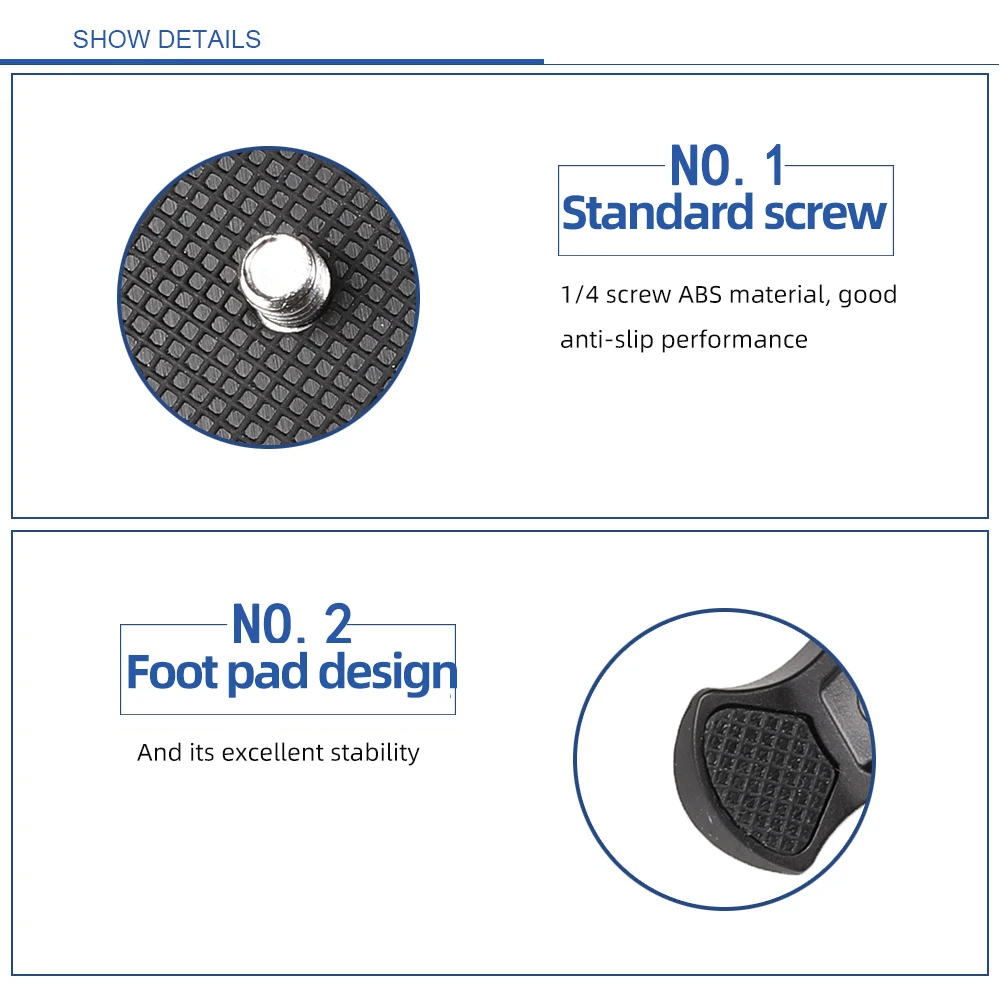 SHOW DETAILS

NO. 1
Standard screw

1/4 screw ABS material, good anti-slip performance

NO. 2
Foot pad design

And its excellent stability